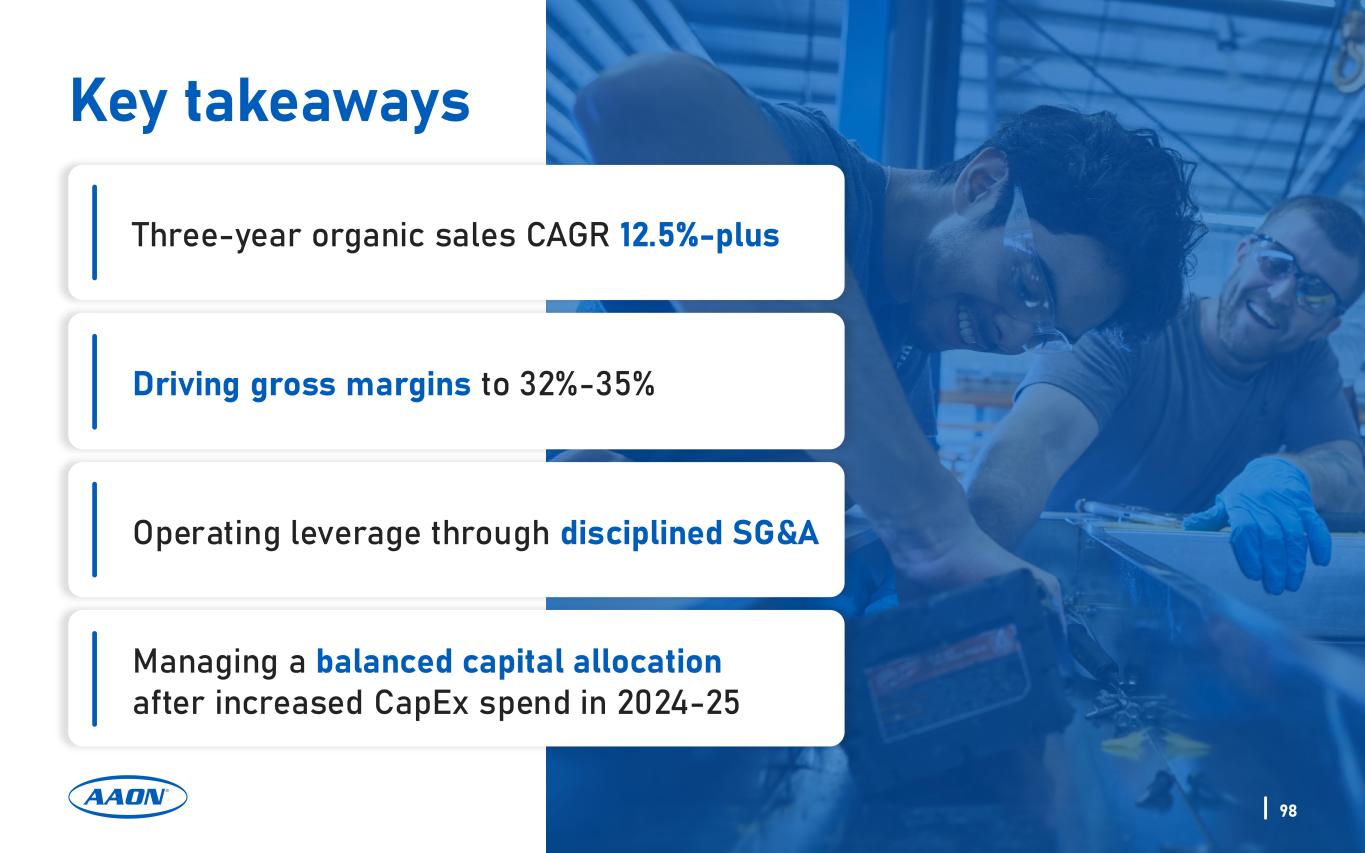 Key takeaways

Three-year organic sales CAGR 12.5%-plus

Driving gross margins to 32%-35%

Operating leverage through disciplined SG&A

Managing a balanced capital allocation after increased CapEx spend in 2024-25

AAON

98